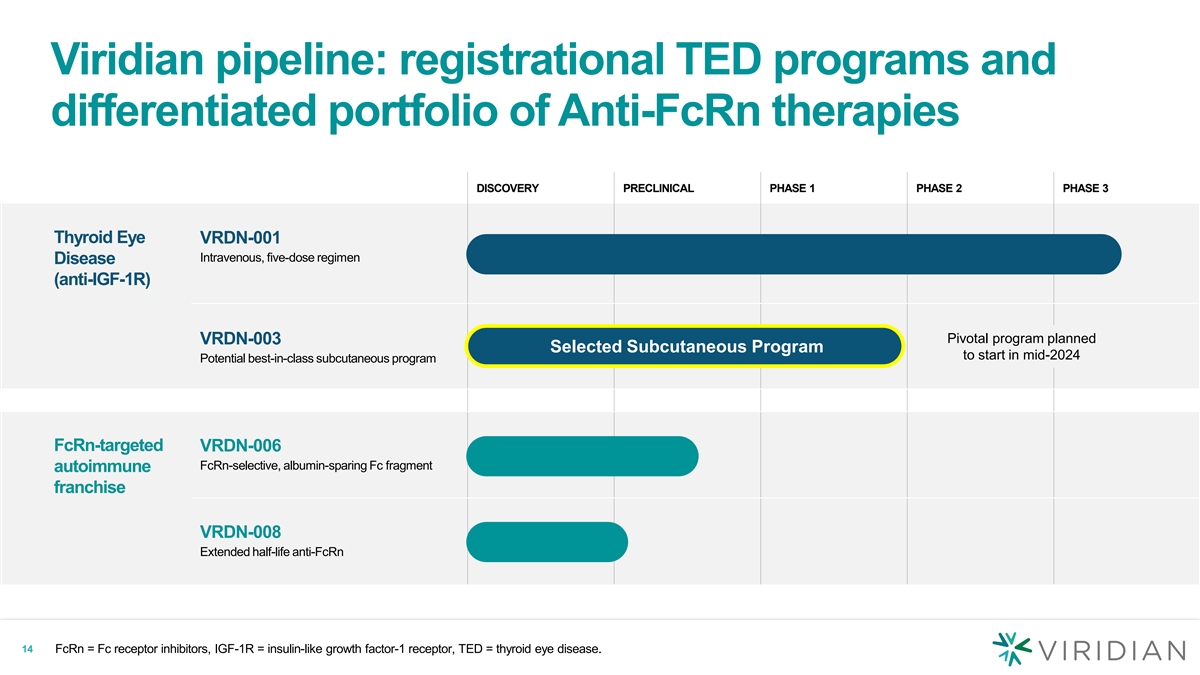 Viridian pipeline: registrational TED programs and differentiated portfolio of Anti-FcRn therapies

DISCOVERY PRECLINICAL PHASE 1 PHASE 2 PHASE 3

Thyroid Eye Disease (anti-IGF-1R)

VRDN-001
Intravenous, five-dose regimen

VRDN-003
Potential best-in-class subcutaneous program

Selected Subcutaneous Program

Pivotal program planned to start in mid-2024

FcRn-targeted autoimmune franchise

VRDN-006
FcRn-selective, albumin-sparing Fc fragment

VRDN-008
Extended half-life anti-FcRn

14 FcRn = Fc receptor inhibitors, IGF-1R = insulin-like growth factor-1 receptor, TED = thyroid eye disease.

VIRIDIAN